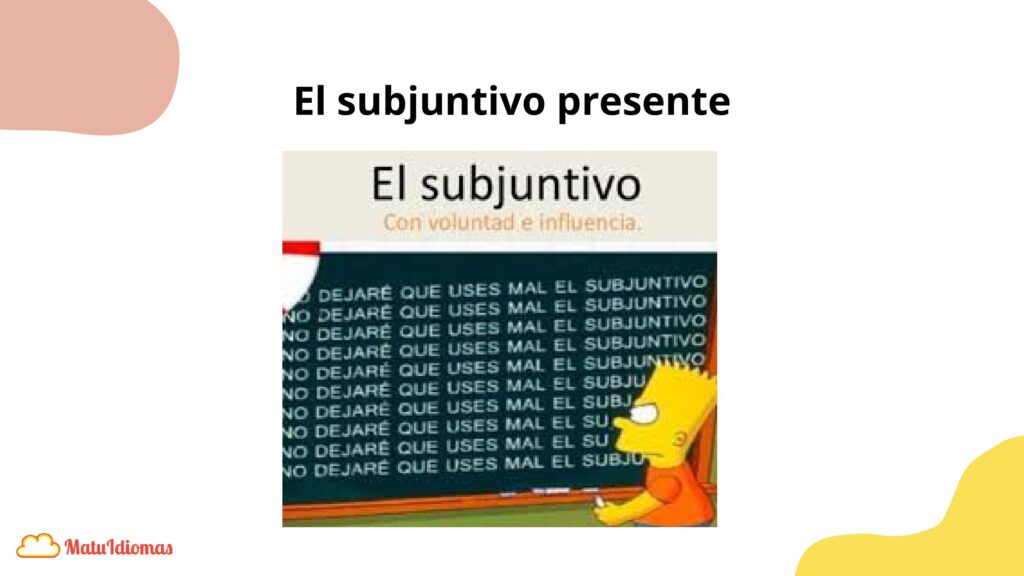 El subjuntivo presente

El subjuntivo
Con voluntad e influencia.

NO DEJARÉ QUE USES MAL EL SUBJUNTIVO
NO DEJARÉ QUE USES MAL EL SUBJUNTIVO
NO DEJARÉ QUE USES MAL EL SUBJUNTIVO
NO DEJARÉ QUE USES MAL EL SUBJUNTIVO
NO DEJARÉ QUE USES MAL EL SUBJUNTIVO
NO DEJARÉ QUE USES MAL EL SUBJU
NO DEJARÉ QUE USES MAL EL SUBJ
NO DEJARÉ QUE USES MAL EL SU
NO DEJARÉ QUE USES MAL EL SU
NO DEJARÉ QUE USES MAL EL SUBJU

MatuIdiomas